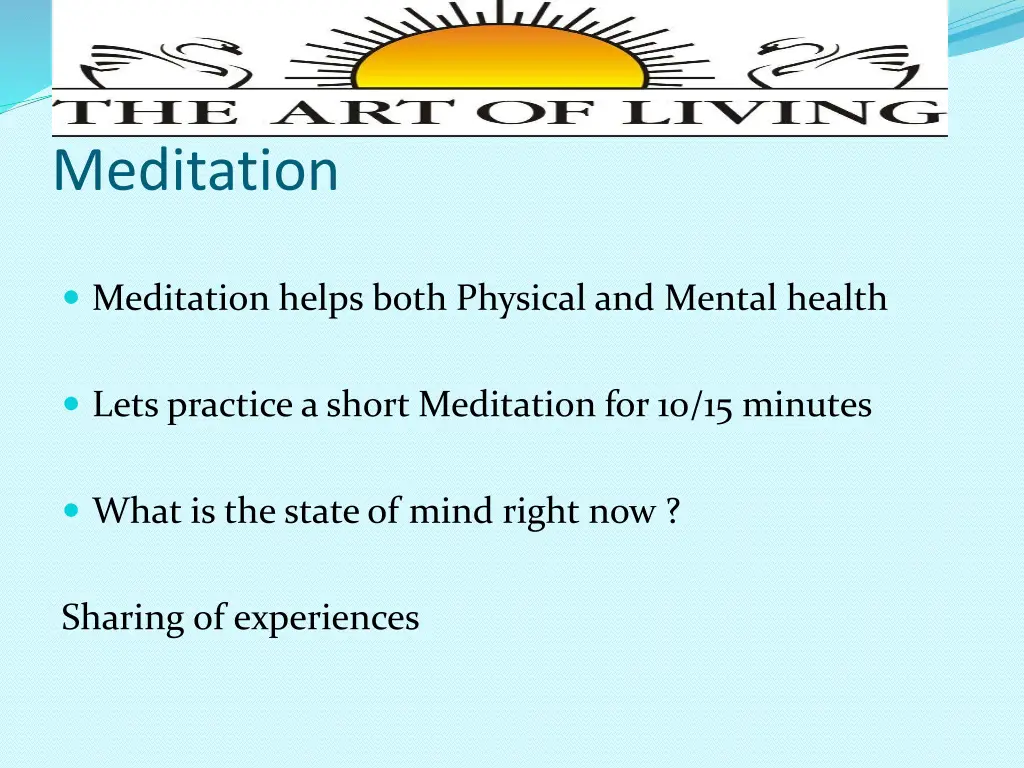 THE ART OF LIVING

Meditation

Meditation helps both Physical and Mental health

Lets practice a short Meditation for 10/15 minutes

What is the state of mind right now ?

Sharing of experiences